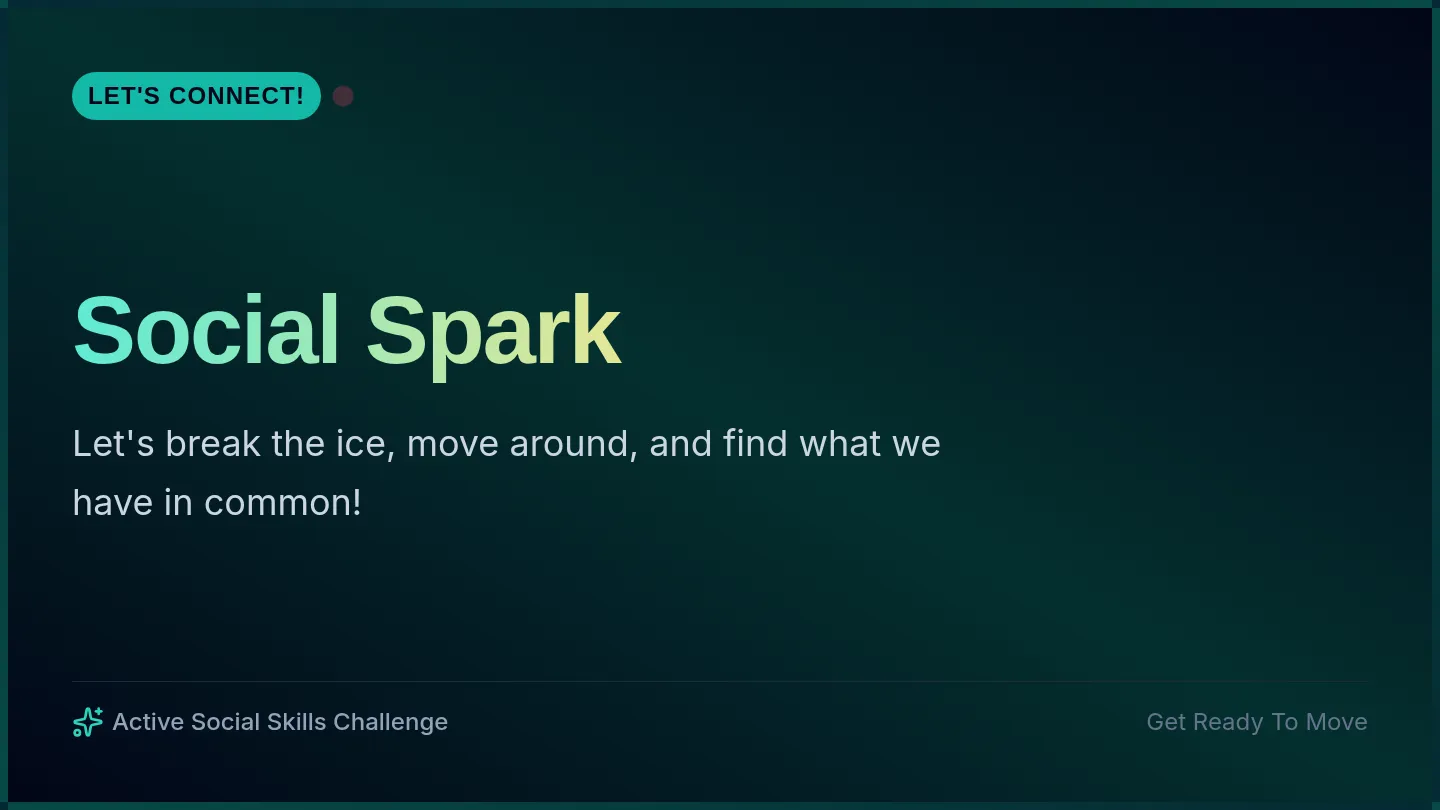 LET'S CONNECT!

Social Spark

Let's break the ice, move around, and find what we have in common!

Active Social Skills Challenge

Get Ready To Move